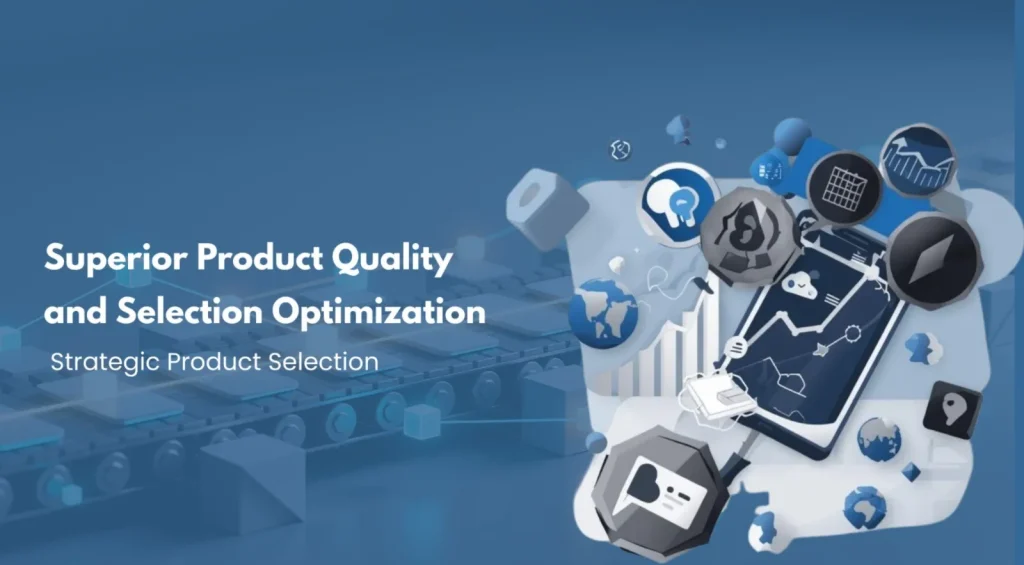 Superior Product Quality and Selection Optimization

Strategic Product Selection